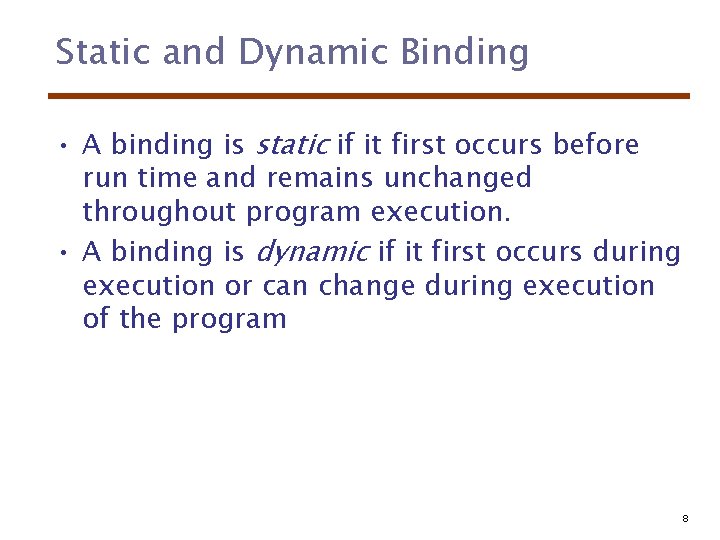 Static and Dynamic Binding

• A binding is static if it first occurs before run time and remains unchanged throughout program execution.
• A binding is dynamic if it first occurs during execution or can change during execution of the program

8